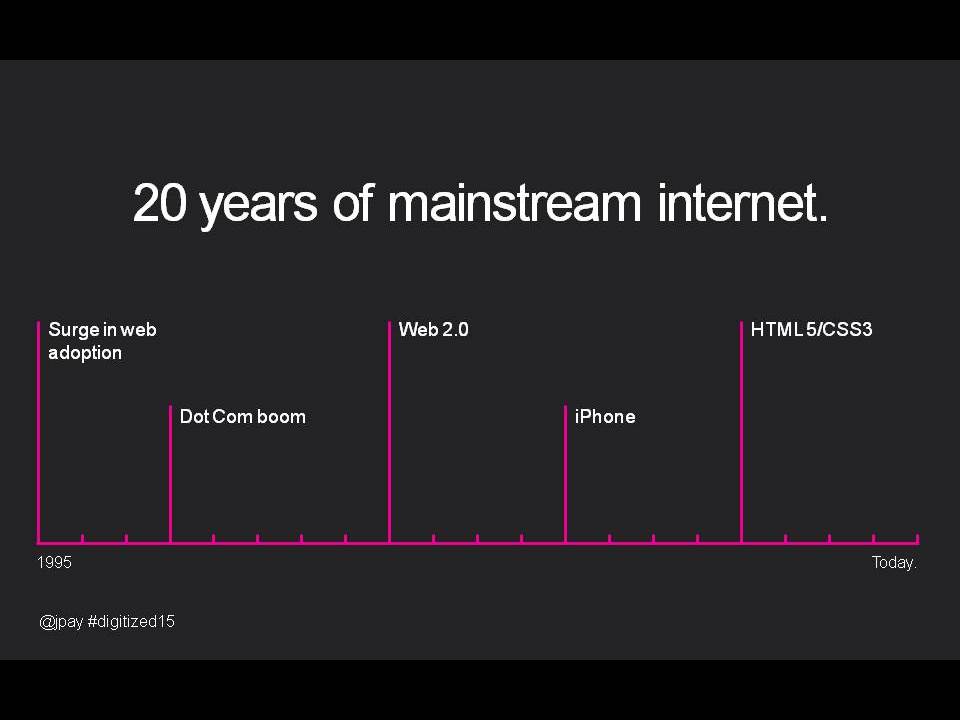 20 years of mainstream internet.

Surge in web adoption

Dot Com boom

Web 2.0

iPhone

HTML 5/CSS3

1995

Today.

@jpay #digitized15